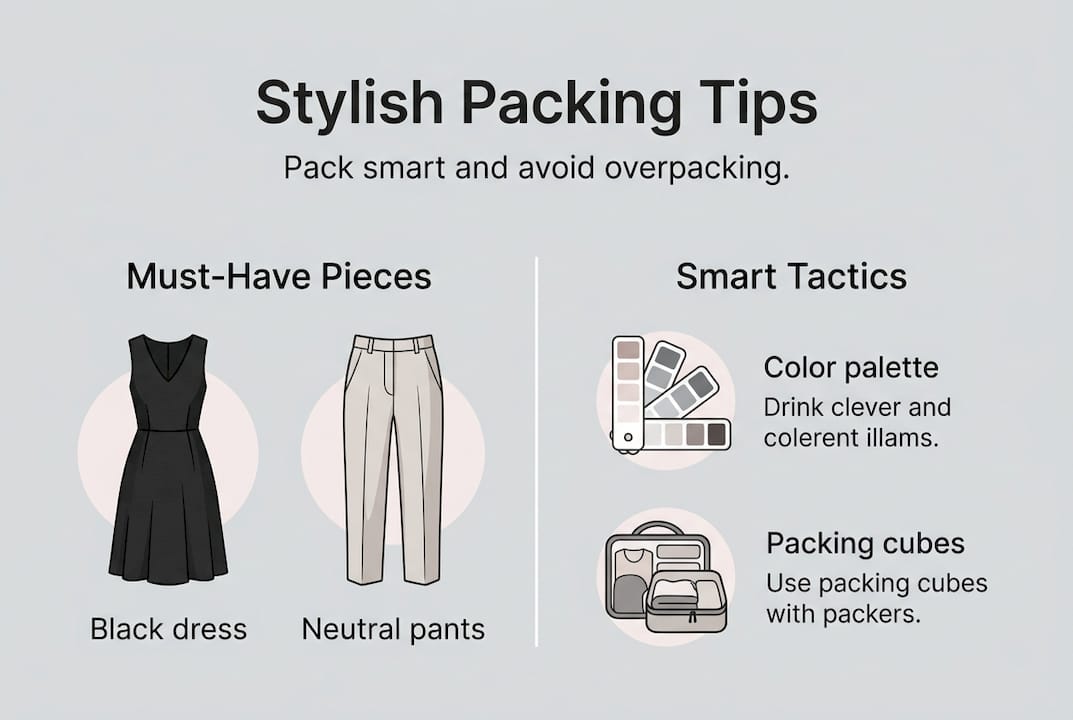 Stylish Packing Tips

Pack smart and avoid overpacking.

Must-Have Pieces

Black dress

Neutral pants

Smart Tactics

Color palette

Drink clever and colerent illams.

Packing cubes

Use packing cubes with packers.